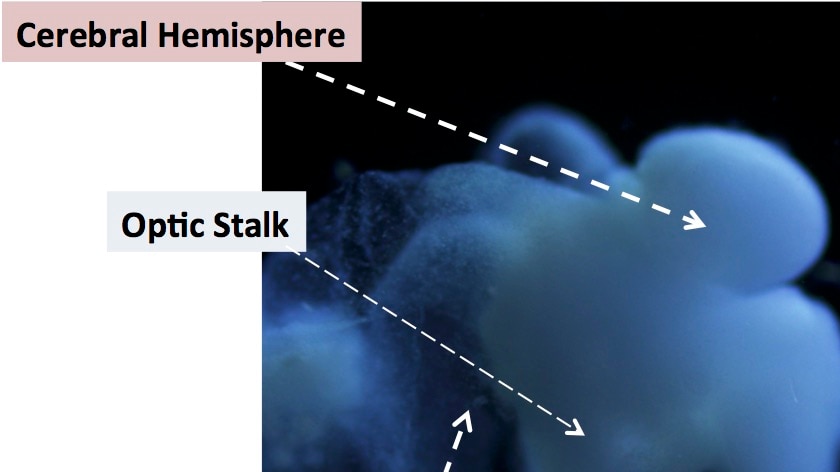 Cerebral Hemisphere

Optic Stalk